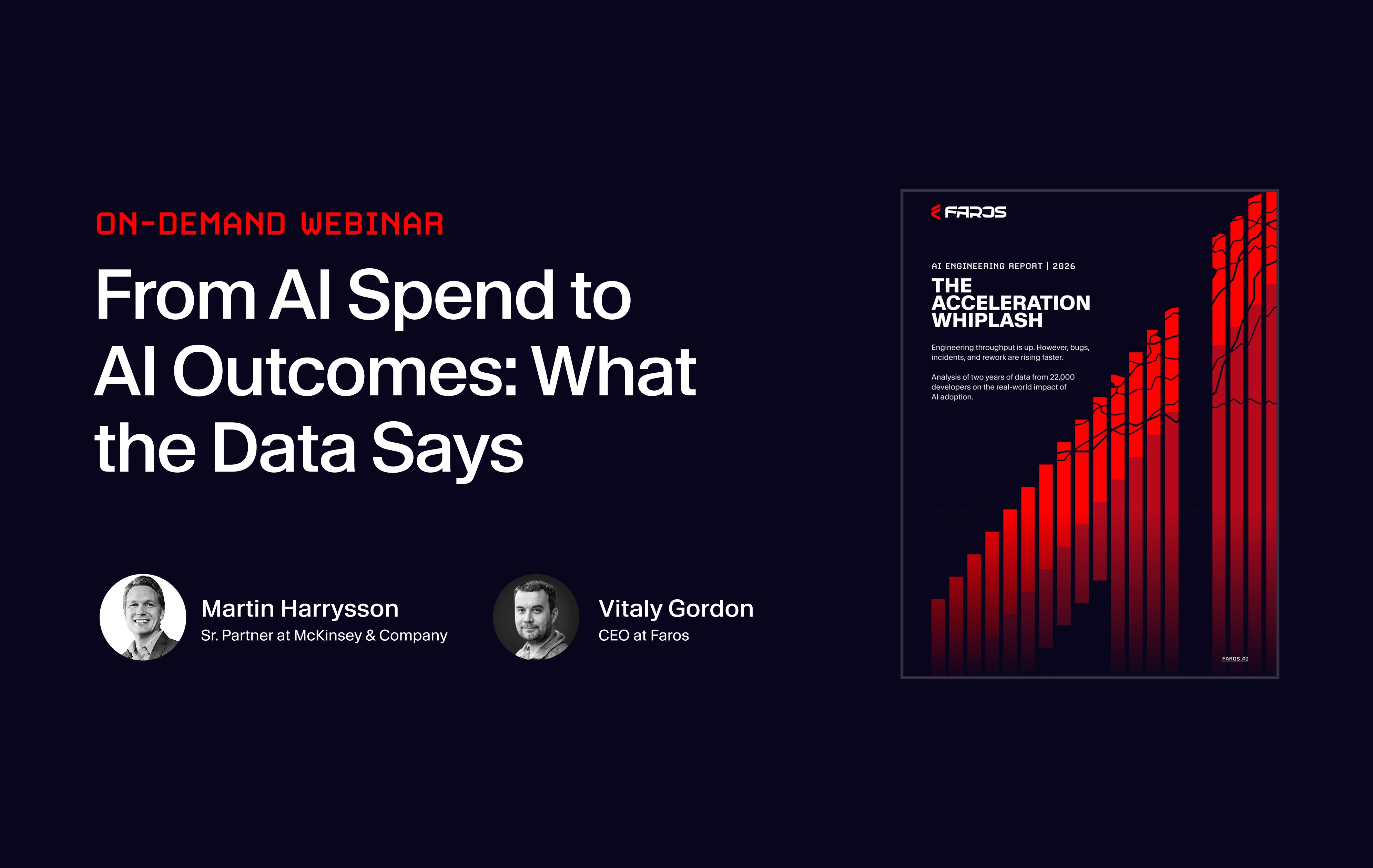 ON-DEMAND WEBINAR

From AI Spend to AI Outcomes: What the Data Says

Martin Harrysson
Sr. Partner at McKinsey & Company

Vitaly Gordon
CEO at Faros

FAROS

AI ENGINEERING REPORT | 2026

THE ACCELERATION WHIPLASH

Engineering throughput is up. However, bugs, incidents, and rework are rising faster.

Analysis of two years of data from 22,000 developers on the real-world impact of AI adoption.

FAROS.AI